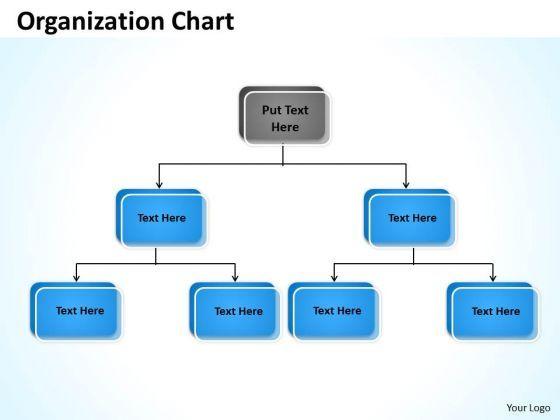 Organization Chart

Put Text Here

Text Here

Text Here

Text Here

Text Here

Text Here

Text Here

Your Logo